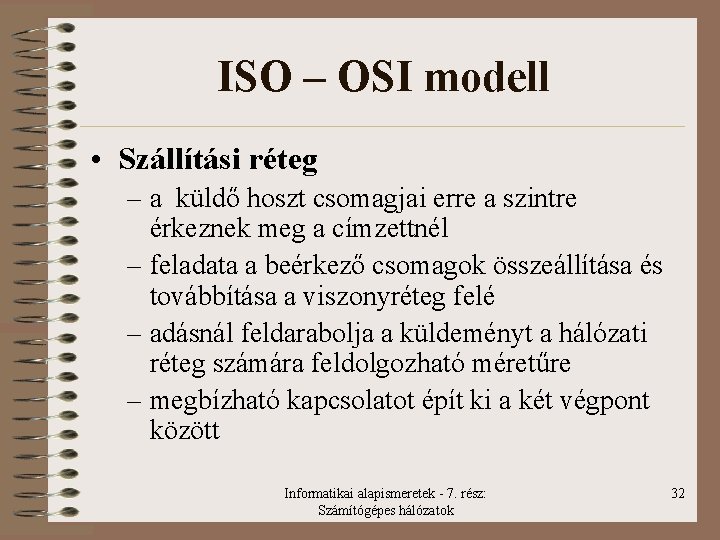 ISO – OSI modell

• Szállítási réteg
– a küldő hoszt csomagjai erre a szintre érkeznek meg a címzettnél
– feladata a beérkező csomagok összeállítása és továbbítása a viszonyréteg felé
– adásnál feldarabolja a küldeményt a hálózati réteg számára feldolgozható méretűre
– megbízható kapcsolatot épít ki a két végpont között

Informatikai alapismeretek - 7. rész: Számítógépes hálózatok

32